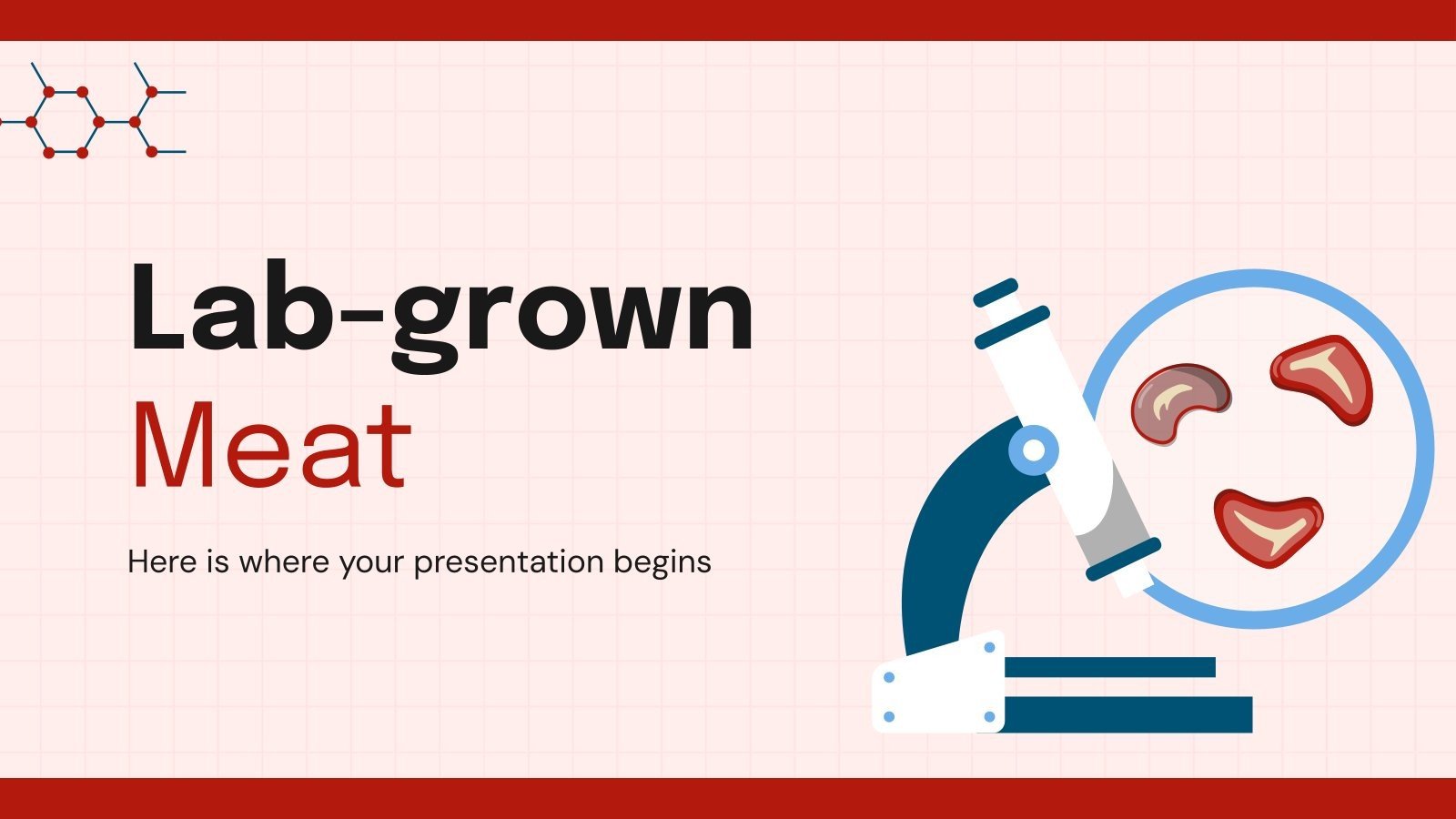 Lab-grown
Meat

Here is where your presentation begins